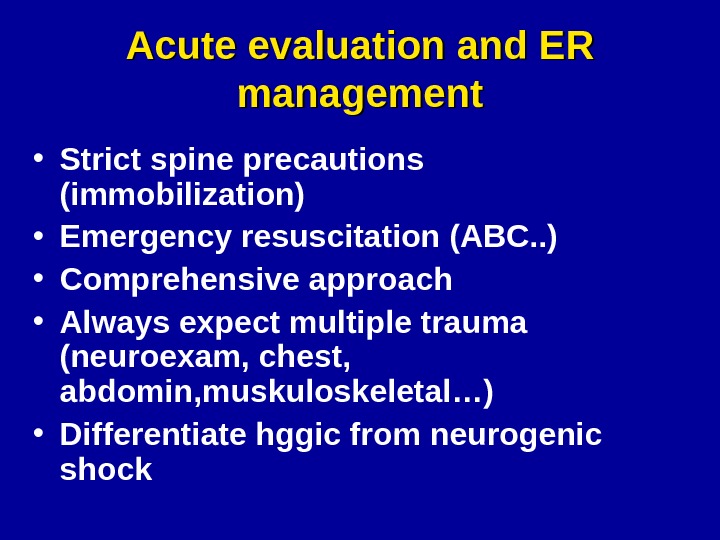 Acute evaluation and ER management

• Strict spine precautions (immobilization)
• Emergency resuscitation (ABC..)
• Comprehensive approach
• Always expect multiple trauma (neuroexam, chest, abdomin,muskuloskeletal…)
• Differentiate hggic from neurogenic shock